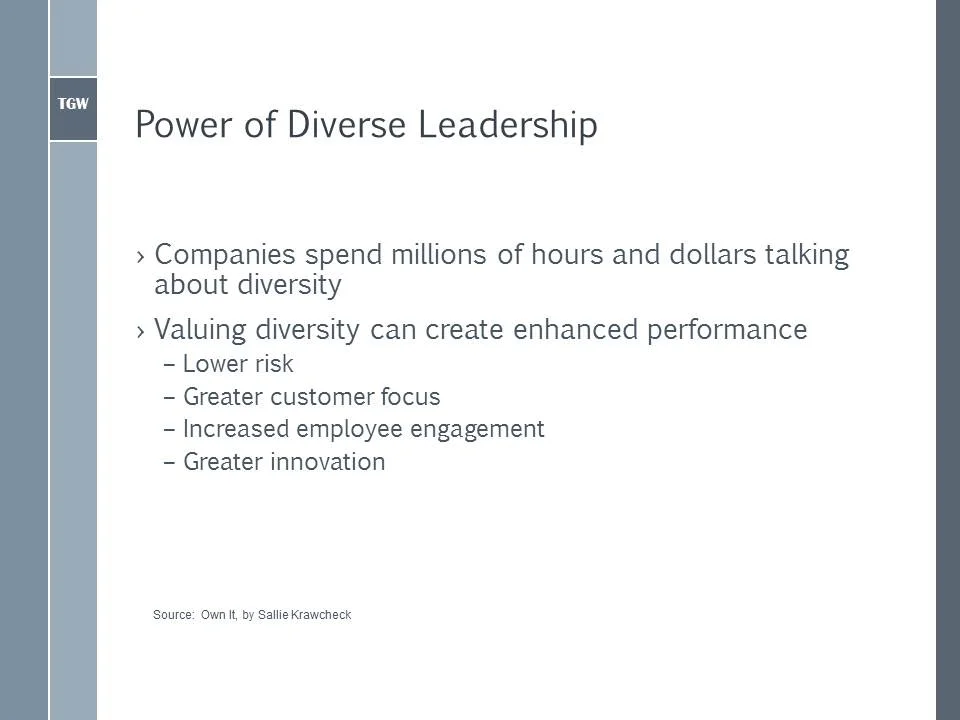 TGW

Power of Diverse Leadership

› Companies spend millions of hours and dollars talking about diversity

› Valuing diversity can create enhanced performance
– Lower risk
– Greater customer focus
– Increased employee engagement
– Greater innovation

Source: Own It, by Sallie Krawcheck